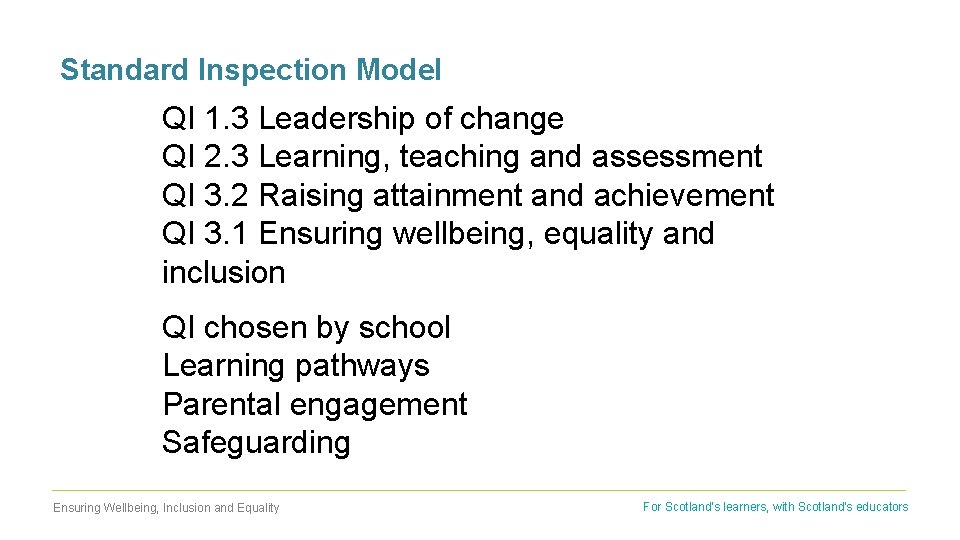 Standard Inspection Model

QI 1.3 Leadership of change
QI 2.3 Learning, teaching and assessment
QI 3.2 Raising attainment and achievement
QI 3.1 Ensuring wellbeing, equality and inclusion

QI chosen by school
Learning pathways
Parental engagement
Safeguarding

Ensuring Wellbeing, Inclusion and Equality

For Scotland's learners, with Scotland's educators